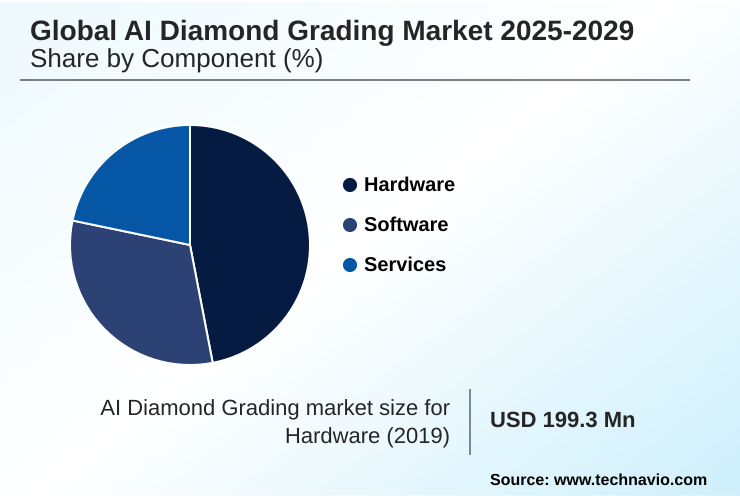 Global AI Diamond Grading Market 2025-2029
Share by Component (%)

Hardware
Software
Services

AI Diamond Grading market size for Hardware (2019)

USD 199.3 Mn

Source: www.technavio.com